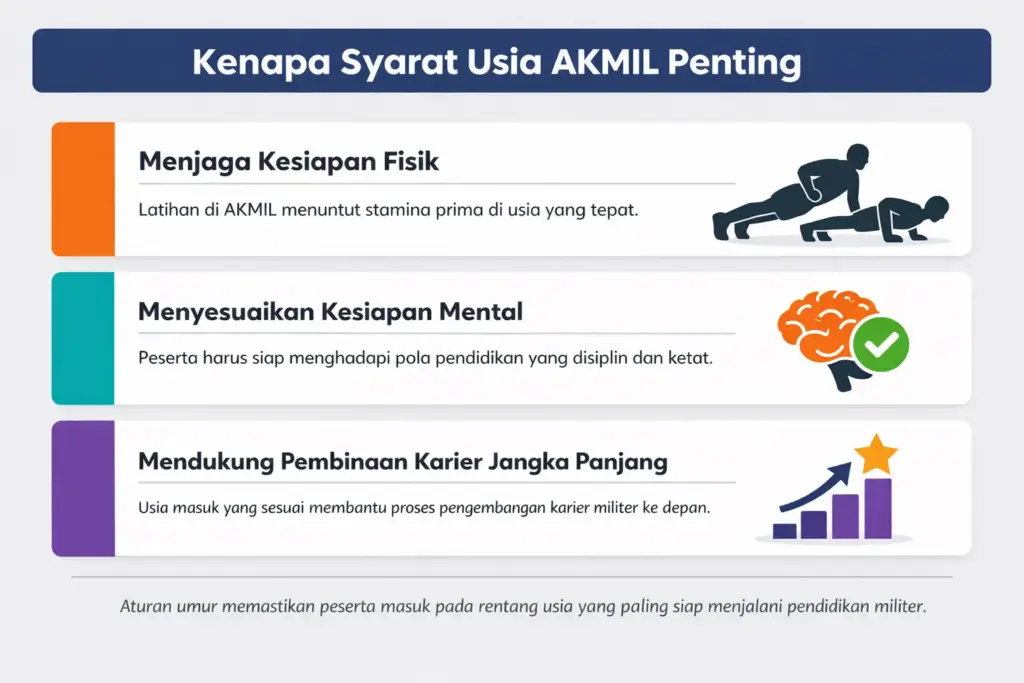 Kenapa Syarat Usia AKMIL Penting

Menjaga Kesiapan Fisik

Latihan di AKMIL menuntut stamina prima di usia yang tepat.

Menyesuaikan Kesiapan Mental

Peserta harus siap menghadapi pola pendidikan yang disiplin dan ketat.

Mendukung Pembinaan Karier Jangka Panjang

Usia masuk yang sesuai membantu proses pengembangan karier militer ke depan.

Aturan umur memastikan peserta masuk pada rentang usia yang paling siap menjalani pendidikan militer.